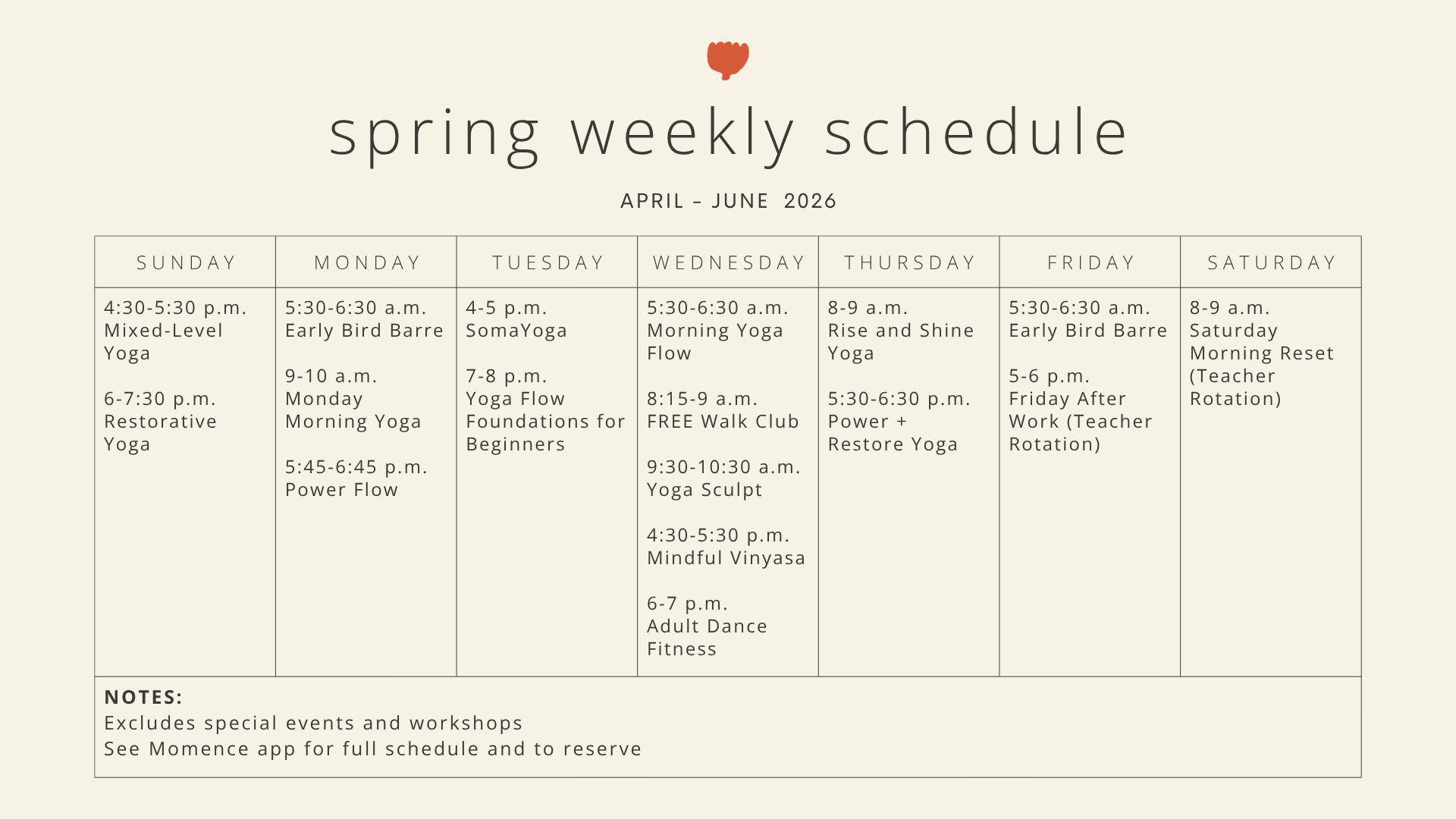 spring weekly schedule

APRIL – JUNE 2026

| SUNDAY | MONDAY | TUESDAY | WEDNESDAY | THURSDAY | FRIDAY | SATURDAY |
|---|---|---|---|---|---|---|
| 4:30-5:30 p.m. Mixed-Level Yoga<br><br>6-7:30 p.m. Restorative Yoga | 5:30-6:30 a.m. Early Bird Barre<br><br>9-10 a.m. Monday Morning Yoga<br><br>5:45-6:45 p.m. Power Flow | 4-5 p.m. SomaYoga<br><br>7-8 p.m. Yoga Flow Foundations for Beginners | 5:30-6:30 a.m. Morning Yoga Flow<br><br>8:15-9 a.m. FREE Walk Club<br><br>9:30-10:30 a.m. Yoga Sculpt<br><br>4:30-5:30 p.m. Mindful Vinyasa<br><br>6-7 p.m. Adult Dance Fitness | 8-9 a.m. Rise and Shine Yoga<br><br>5:30-6:30 p.m. Power + Restore Yoga | 5:30-6:30 a.m. Early Bird Barre<br><br>5-6 p.m. Friday After Work (Teacher Rotation) | 8-9 a.m. Saturday Morning Reset (Teacher Rotation) |

NOTES:
Excludes special events and workshops
See Momence app for full schedule and to reserve